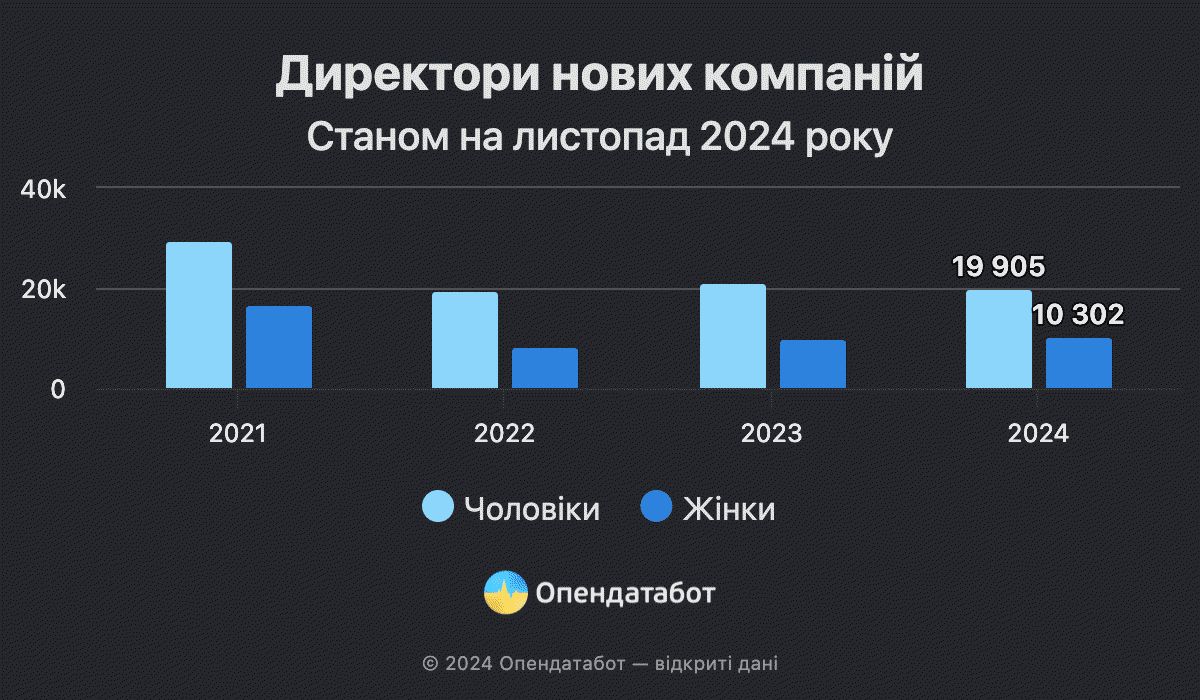 Директори нових компаній
Станом на листопад 2024 року

40k
20k
0

19 905
10 302

2021
2022
2023
2024

Чоловіки
Жінки

Опендатабот

© 2024 Опендатабот — відкриті дані